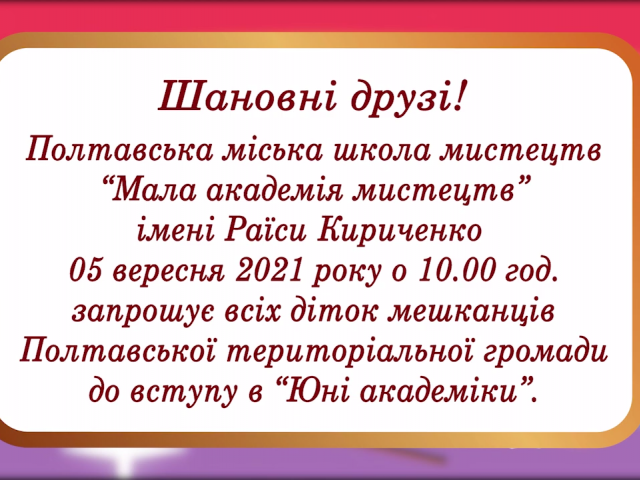 Шановні друзі!

Полтавська міська школа мистецтв “Мала академія мистецтв” імені Раїси Кириченко 05 вересня 2021 року о 10.00 год. запрошує всіх діток мешканців Полтавської територіальної громади до вступу в “Юні академіки”.